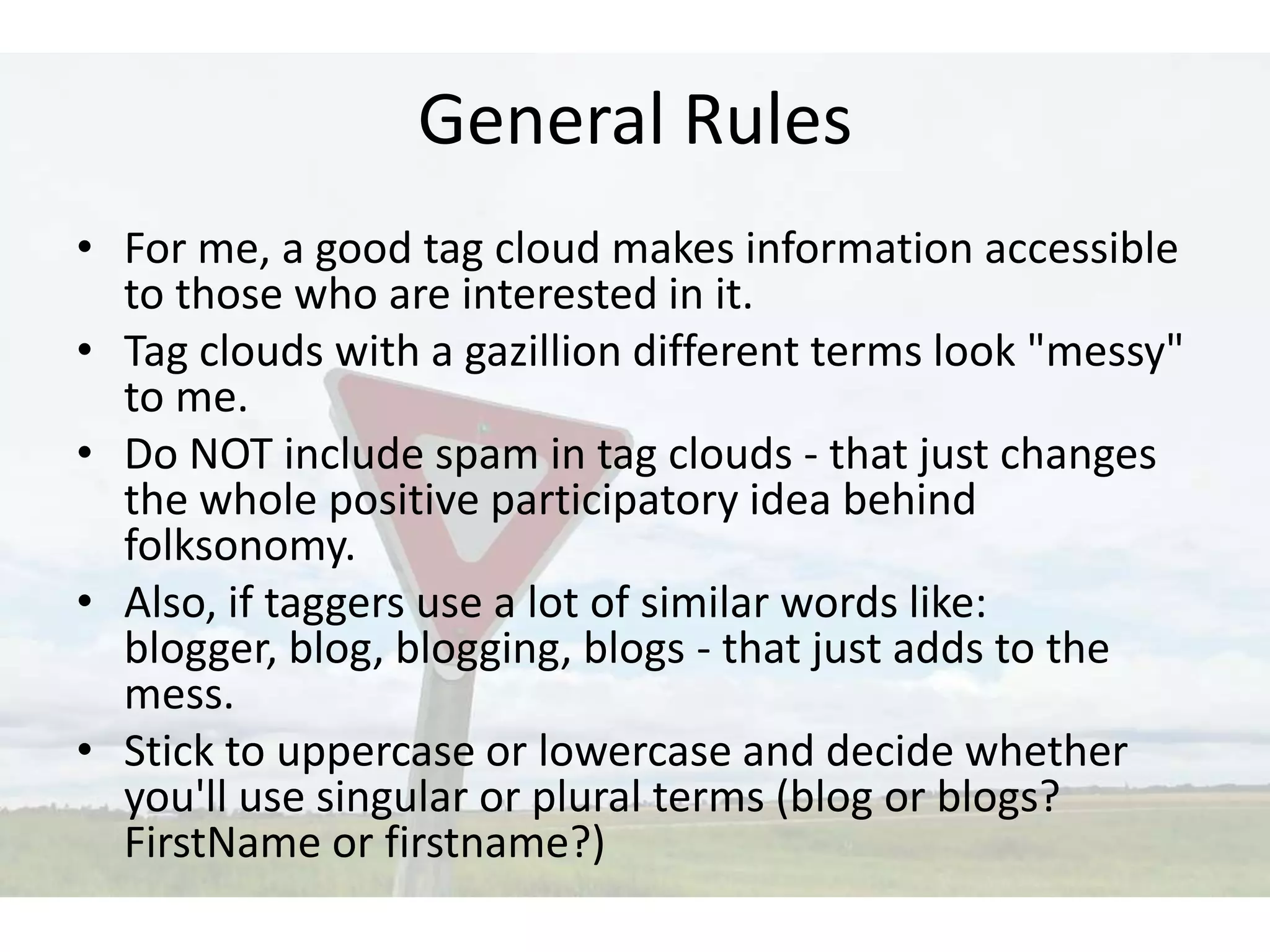 General Rules

• For me, a good tag cloud makes information accessible to those who are interested in it.
• Tag clouds with a gazillion different terms look "messy" to me.
• Do NOT include spam in tag clouds - that just changes the whole positive participatory idea behind folksonomy.
• Also, if taggers use a lot of similar words like: blogger, blog, blogging, blogs - that just adds to the mess.
• Stick to uppercase or lowercase and decide whether you'll use singular or plural terms (blog or blogs? FirstName or firstname?)